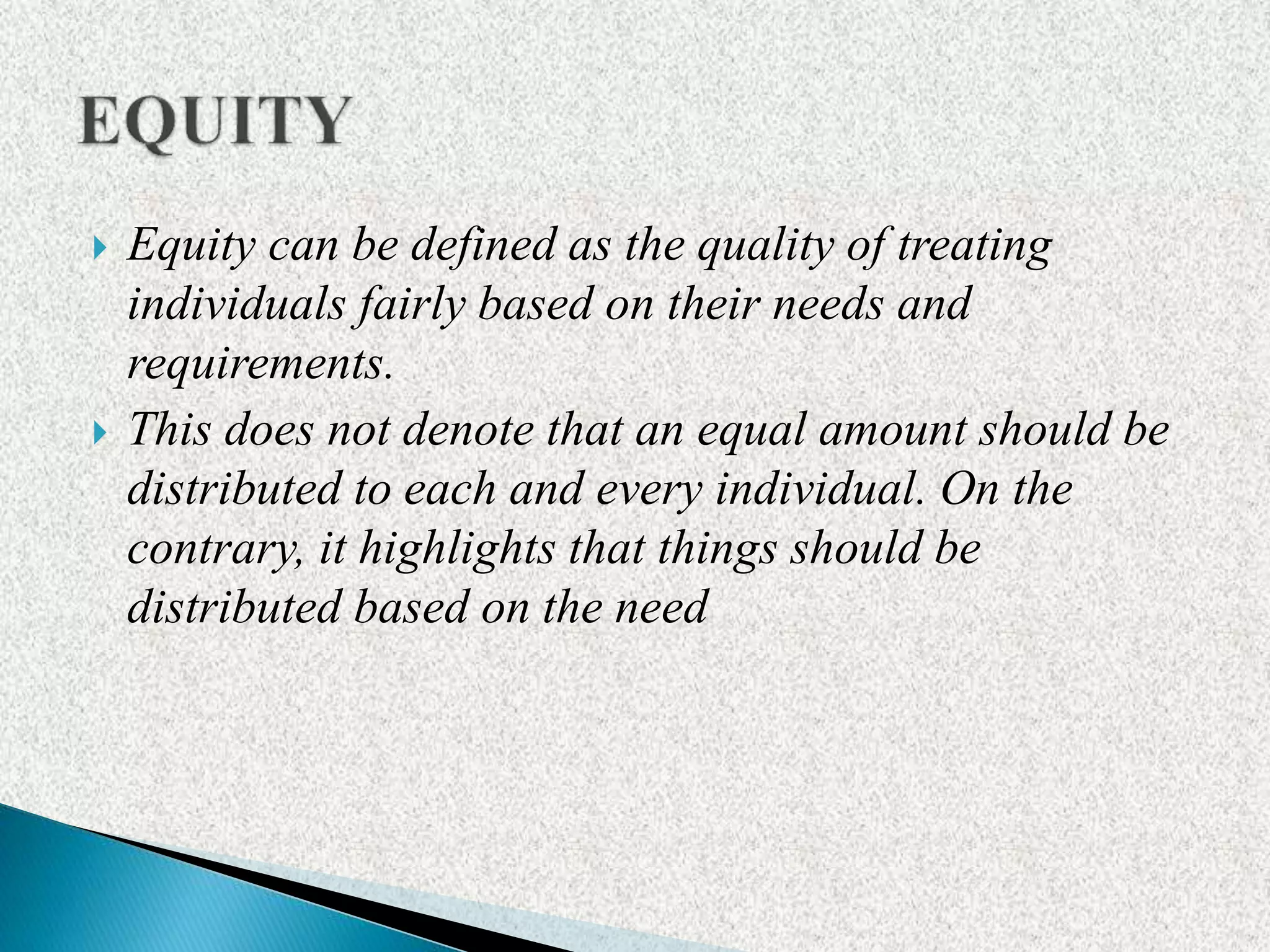 EQUITY

Equity can be defined as the quality of treating individuals fairly based on their needs and requirements.

This does not denote that an equal amount should be distributed to each and every individual. On the contrary, it highlights that things should be distributed based on the need